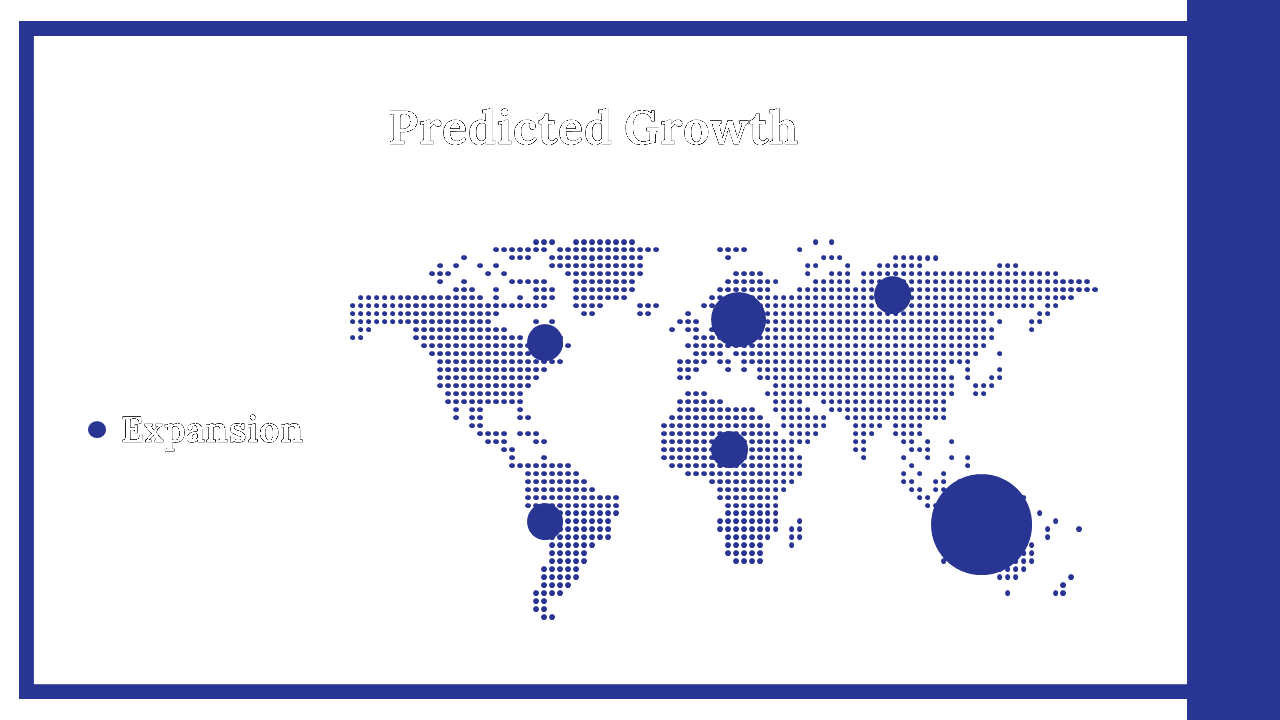 Predicted Growth

Expansion